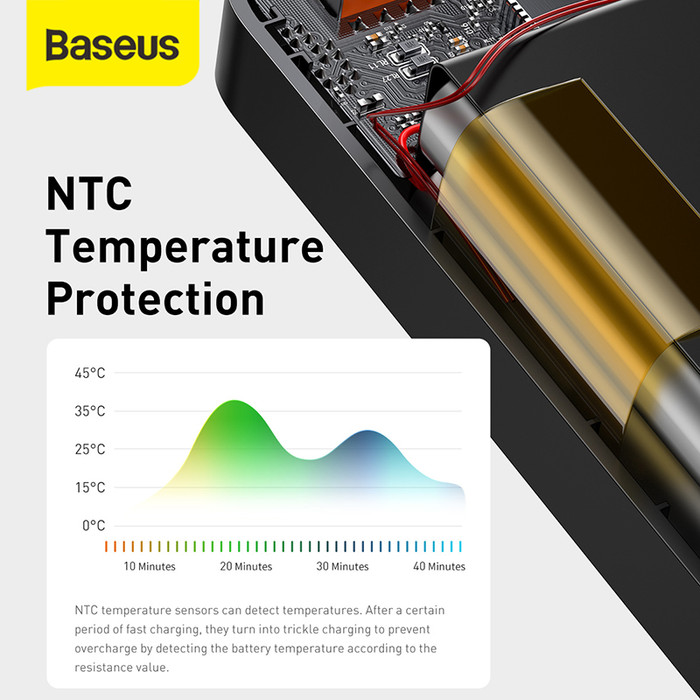 Baseus

NTC Temperature Protection

45°C
35°C
25°C
15°C
0°C

10 Minutes
20 Minutes
30 Minutes
40 Minutes

NTC temperature sensors can detect temperatures. After a certain period of fast charging, they turn into trickle charging to prevent overcharge by detecting the battery temperature according to the resistance value.